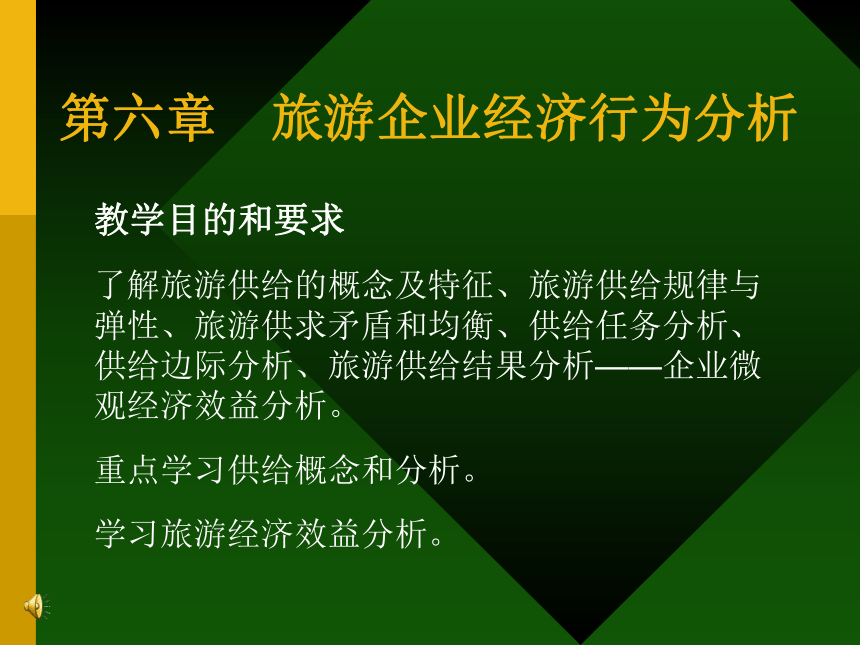 第六章　旅游企业经济行为分析

教学目的和要求

了解旅游供给的概念及特征、旅游供给规律与弹性、旅游供求矛盾和均衡、供给任务分析、供给边际分析、旅游供给结果分析——企业微观经济效益分析。

重点学习供给概念和分析。

学习旅游经济效益分析。